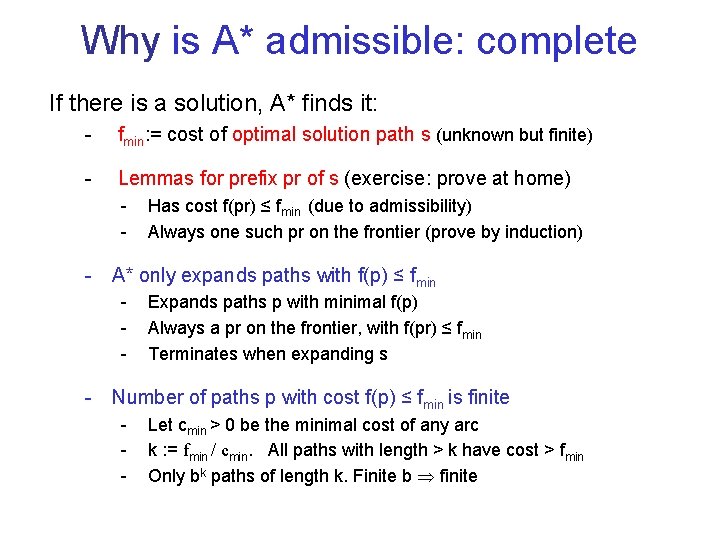 Why is A* admissible: complete

If there is a solution, A* finds it:

- $f_{min}$:= cost of optimal solution path s (unknown but finite)

- Lemmas for prefix pr of s (exercise: prove at home)
  - Has cost f(pr) ≤ $f_{min}$ (due to admissibility)
  - Always one such pr on the frontier (prove by induction)

- A* only expands paths with f(p) ≤ $f_{min}$
  - Expands paths p with minimal f(p)
  - Always a pr on the frontier, with f(pr) ≤ $f_{min}$
  - Terminates when expanding s

- Number of paths p with cost f(p) ≤ $f_{min}$ is finite
  - Let $c_{min}$ > 0 be the minimal cost of any arc
  - k := $f_{min}$ / $c_{min}$. All paths with length > k have cost > $f_{min}$
  - Only $b^k$ paths of length k. Finite b $\Rightarrow$ finite